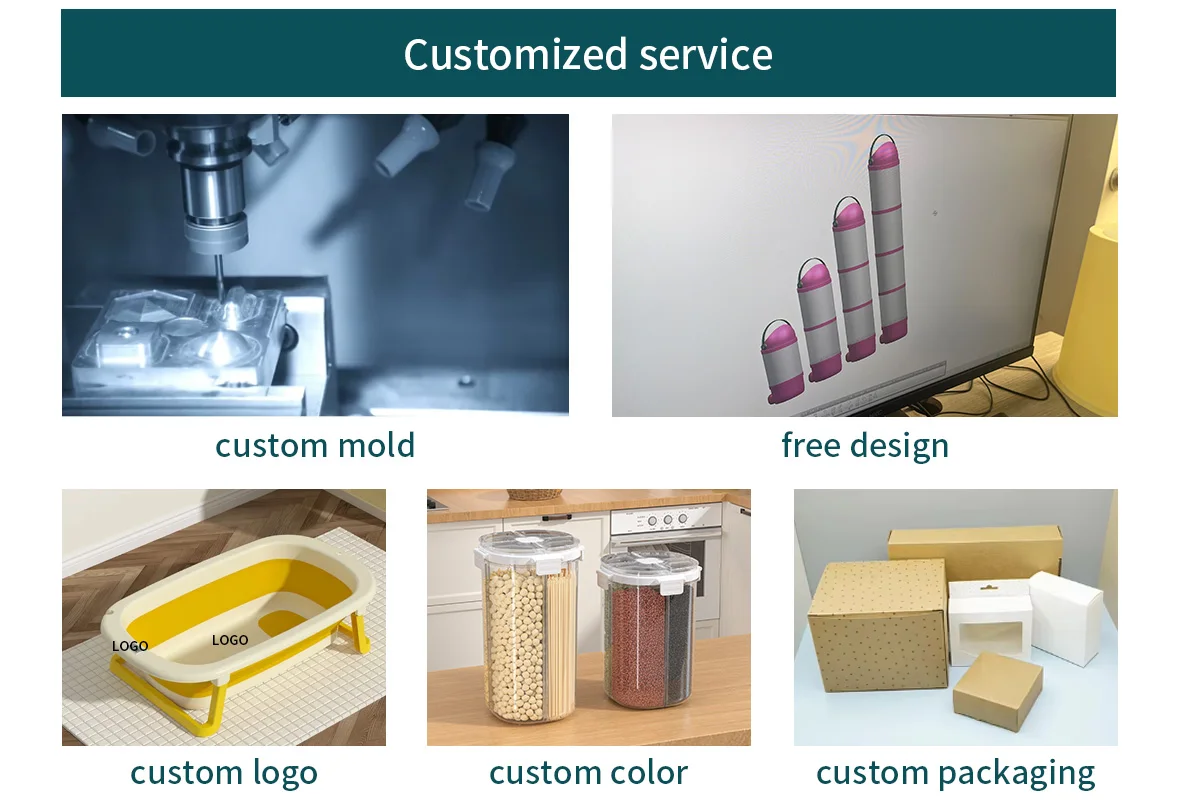 Customized service

custom mold

free design

LOGO LOGO

custom logo

custom color

custom packaging